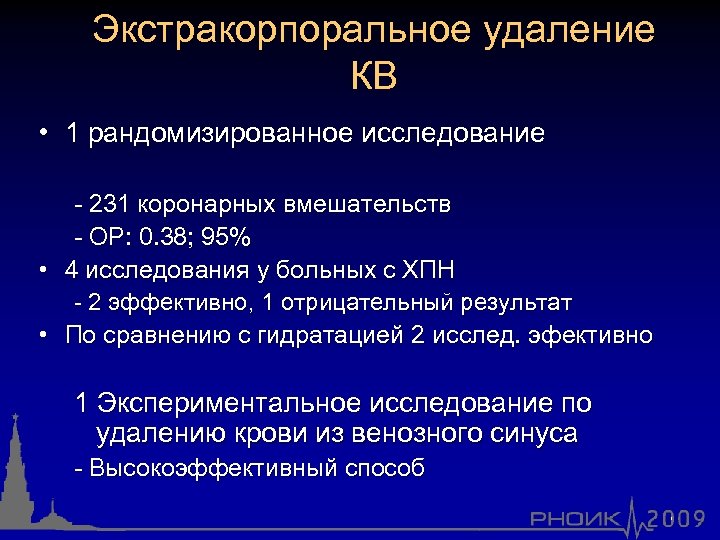 Экстракорпоральное удаление КВ

• 1 рандомизированное исследование

- 231 коронарных вмешательств
- ОР: 0.38; 95%

• 4 исследования у больных с ХПН
- 2 эффективно, 1 отрицательный результат

• По сравнению с гидратацией 2 исслед. эфективно

1 Экспериментальное исследование по удалению крови из венозного синуса
- Высокоэффективный способ

РНОИК 2009